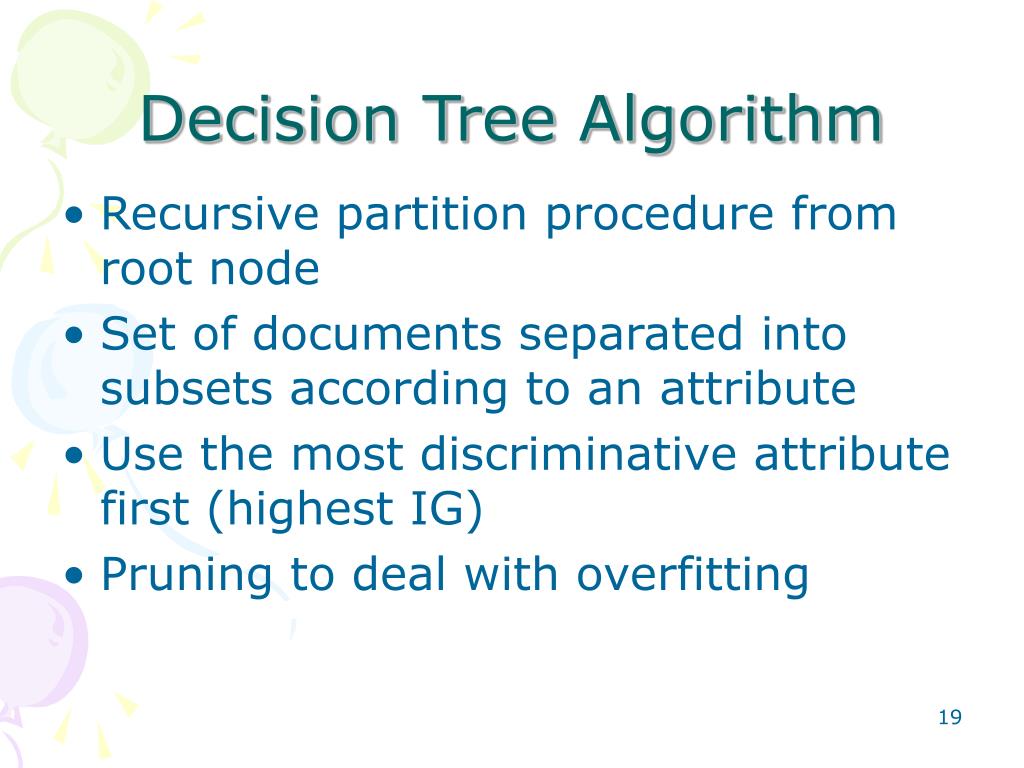 Decision Tree Algorithm

• Recursive partition procedure from root node
• Set of documents separated into subsets according to an attribute
• Use the most discriminative attribute first (highest IG)
• Pruning to deal with overfitting

19